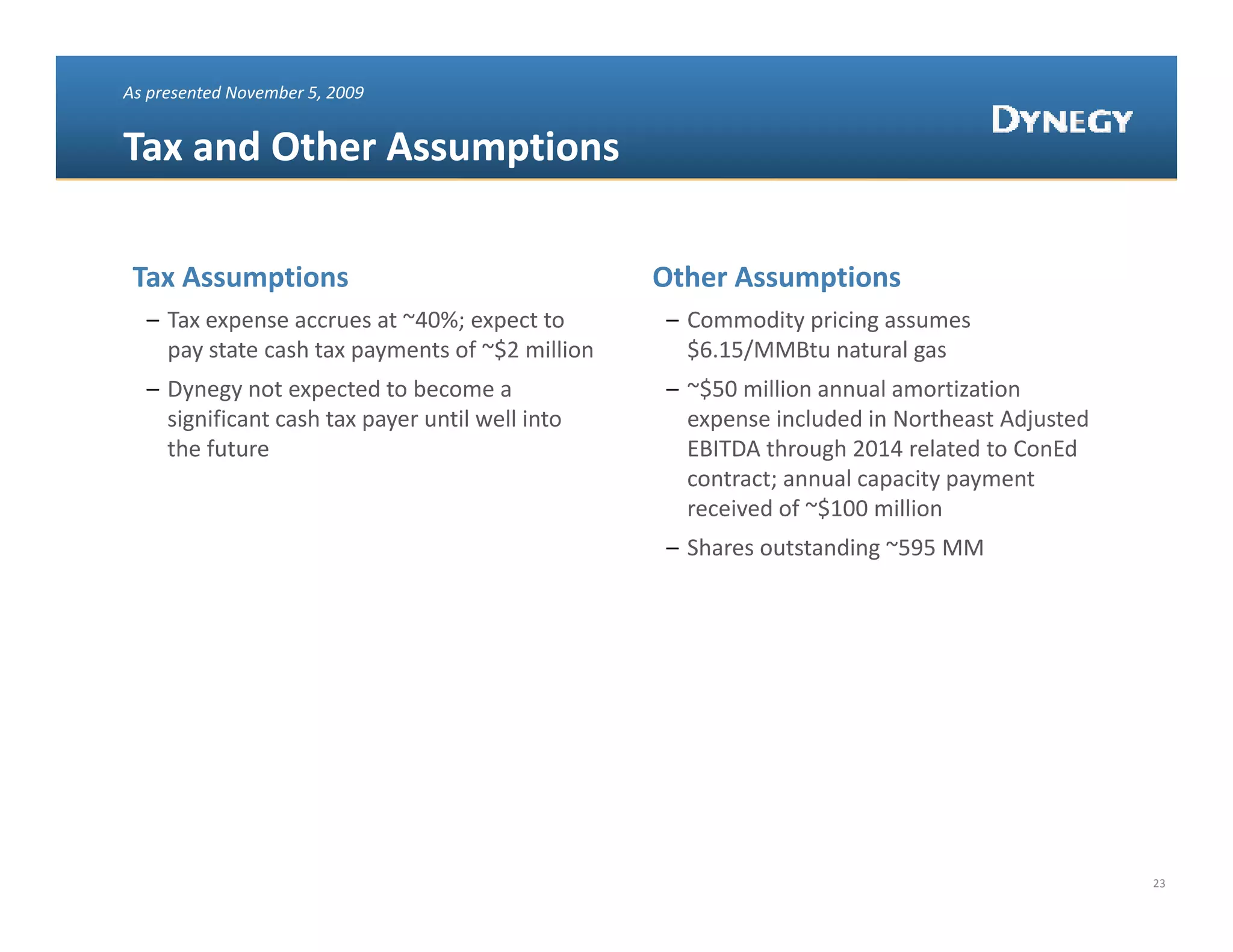 As presented November 5, 2009

Tax and Other Assumptions

DYNEGY

Tax Assumptions

– Tax expense accrues at ~40%; expect to pay state cash tax payments of ~\$2 million

– Dynegy not expected to become a significant cash tax payer until well into the future

Other Assumptions

– Commodity pricing assumes \$6.15/MMBtu natural gas

– ~\$50 million annual amortization expense included in Northeast Adjusted EBITDA through 2014 related to ConEd contract; annual capacity payment received of ~\$100 million

– Shares outstanding ~595 MM

23